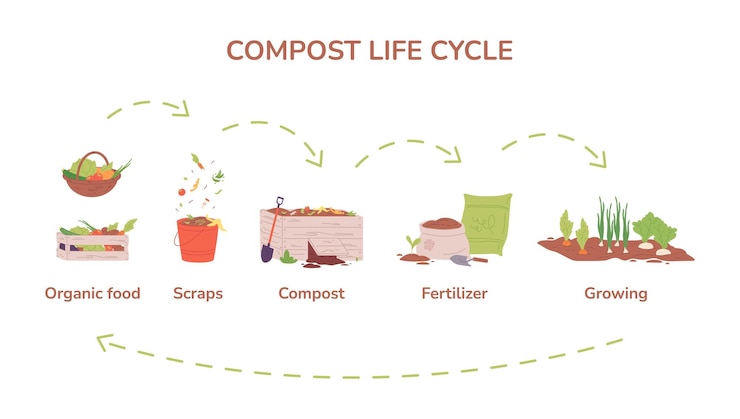 COMPOST LIFE CYCLE

Organic food

Scraps

Compost

Fertilizer

Growing